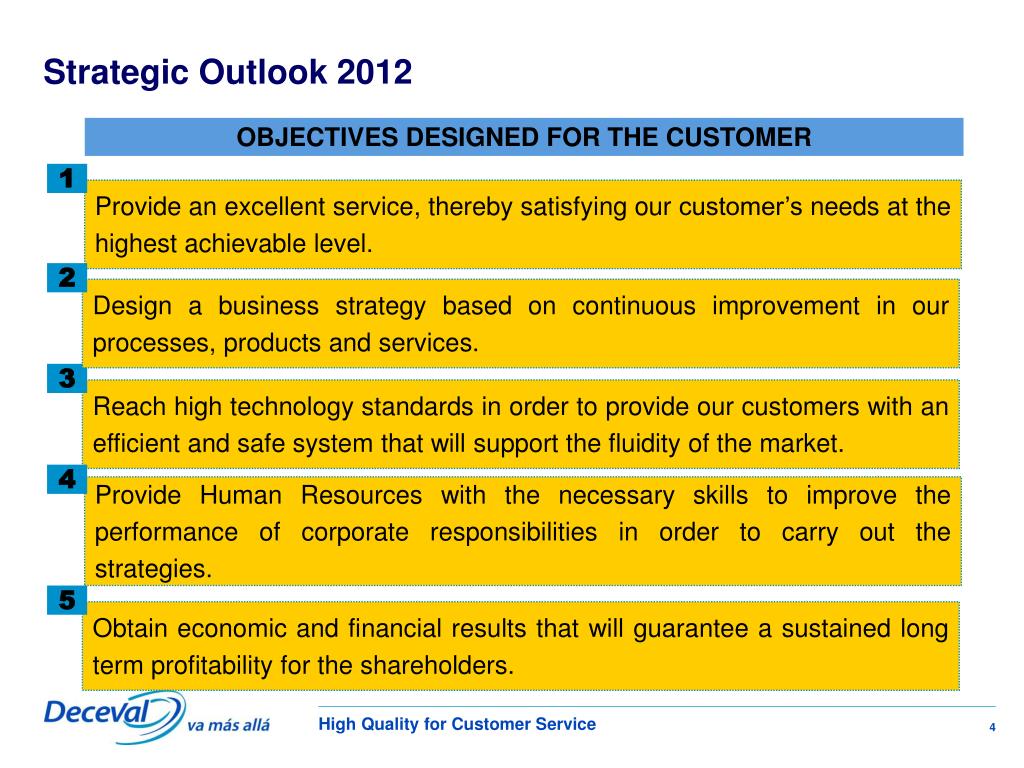 Strategic Outlook 2012

OBJECTIVES DESIGNED FOR THE CUSTOMER

1
Provide an excellent service, thereby satisfying our customer's needs at the highest achievable level.

2
Design a business strategy based on continuous improvement in our processes, products and services.

3
Reach high technology standards in order to provide our customers with an efficient and safe system that will support the fluidity of the market.

4
Provide Human Resources with the necessary skills to improve the performance of corporate responsibilities in order to carry out the strategies.

5
Obtain economic and financial results that will guarantee a sustained long term profitability for the shareholders.

Deceval va más allá

High Quality for Customer Service

4